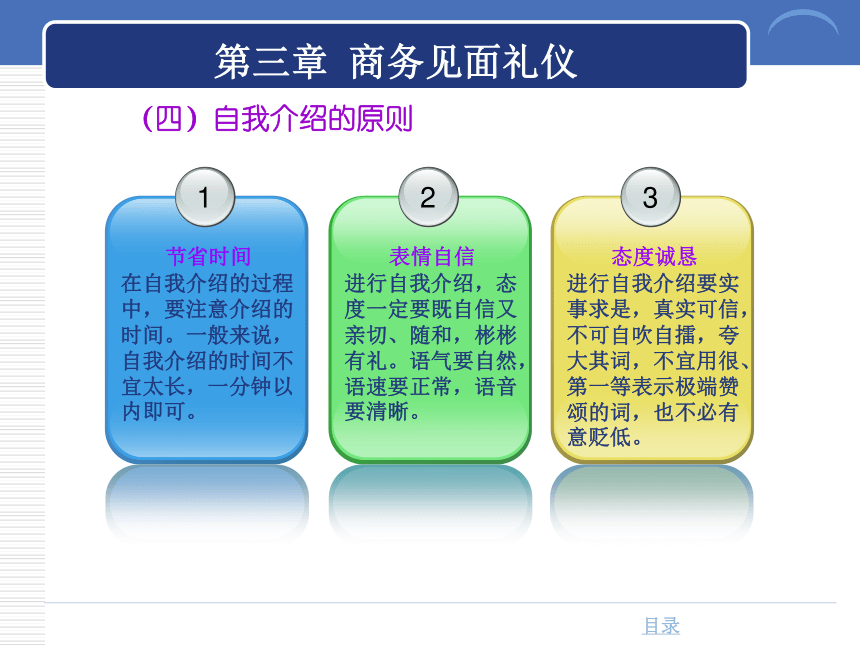 第三章 商务见面礼仪

（四）自我介绍的原则

1

节省时间

在自我介绍的过程中，要注意介绍的时间。一般来说，自我介绍的时间不宜太长，一分钟以内即可。

2

表情自信

进行自我介绍，态度一定要既自信又亲切、随和，彬彬有礼。语气要自然，语速要正常，语音要清晰。

3

态度诚恳

进行自我介绍要实事求是，真实可信，不可自吹自擂，夸大其词，不宜用很、第一等表示极端赞颂的词，也不必有意贬低。

目录